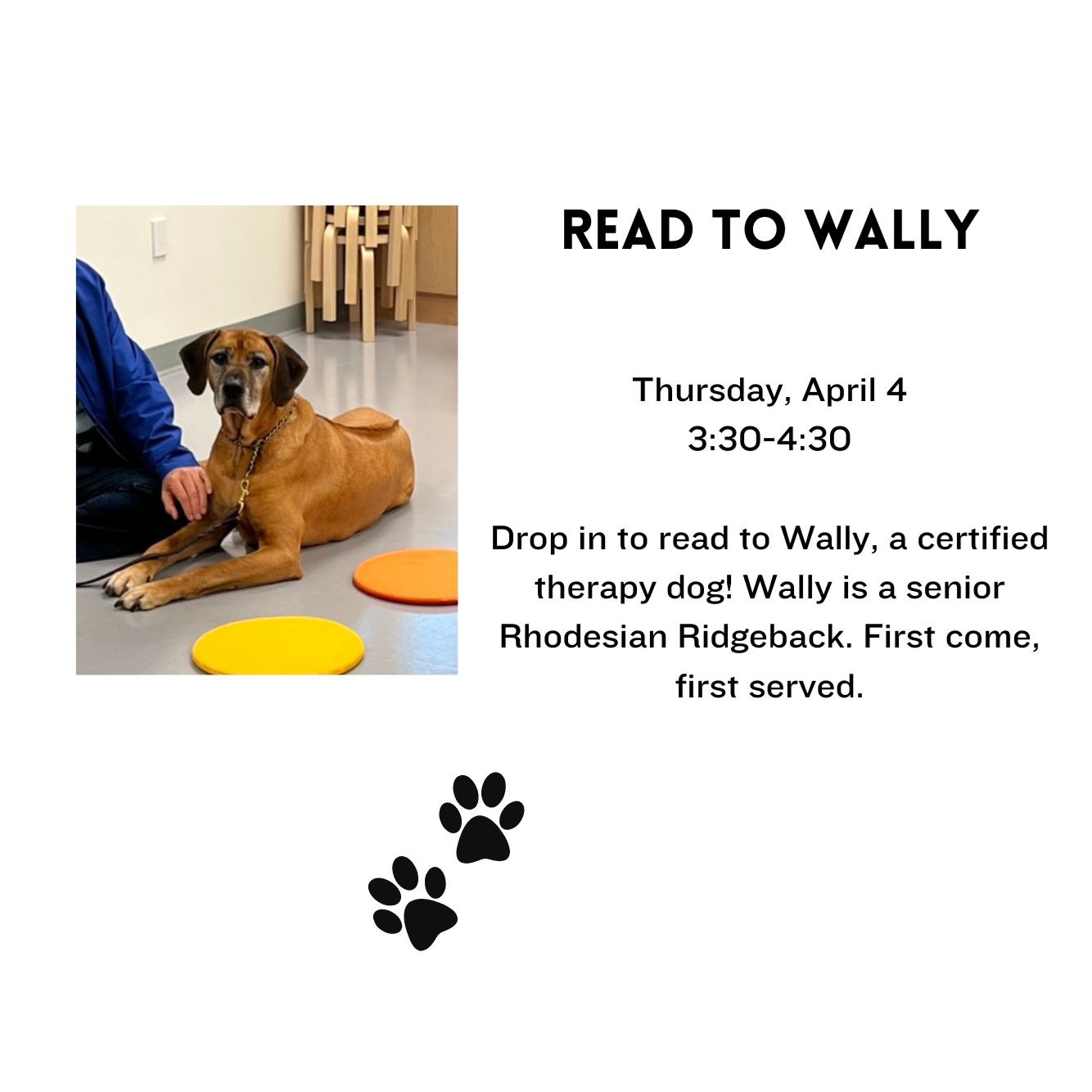 READ TO WALLY

Thursday, April 4
3:30-4:30

Drop in to read to Wally, a certified therapy dog! Wally is a senior Rhodesian Ridgeback. First come, first served.